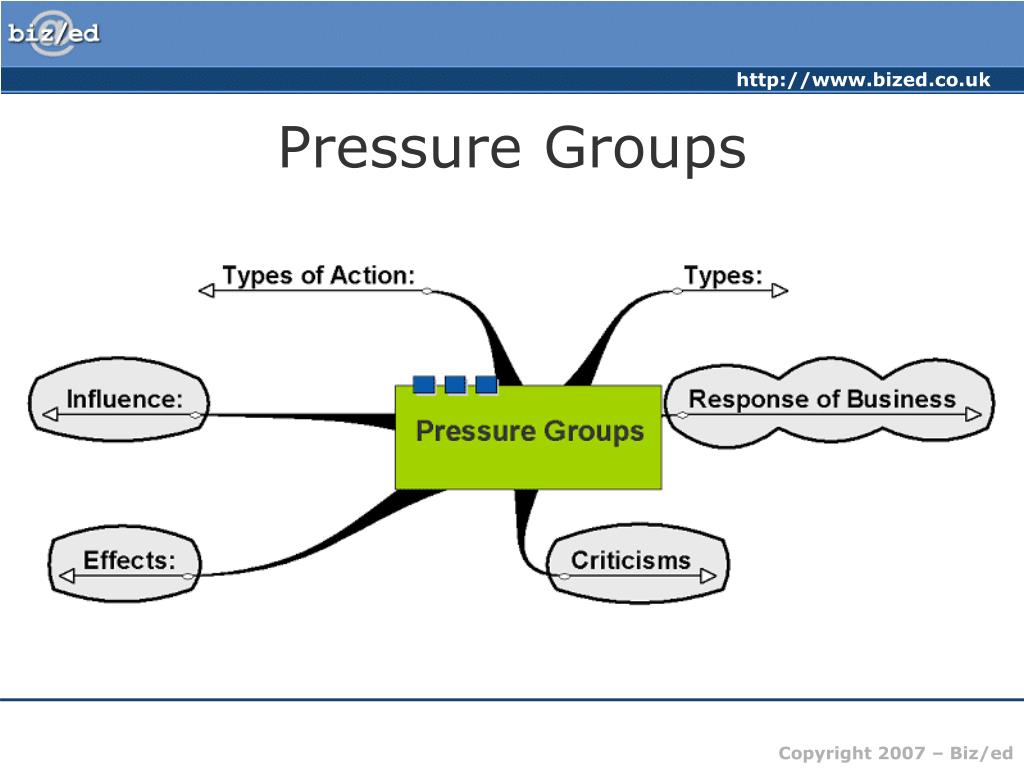 biz/ed

http://www.bized.co.uk

Pressure Groups

Types of Action:

Types:

Influence:

Pressure Groups

Response of Business

Effects:

Criticisms

Copyright 2007 – Biz/ed